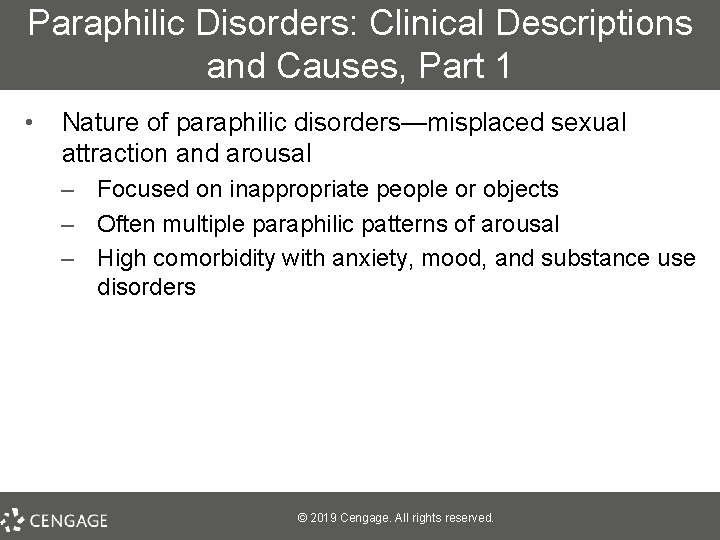 Paraphilic Disorders: Clinical Descriptions and Causes, Part 1

• Nature of paraphilic disorders—misplaced sexual attraction and arousal
– Focused on inappropriate people or objects
– Often multiple paraphilic patterns of arousal
– High comorbidity with anxiety, mood, and substance use disorders

CENGAGE

© 2019 Cengage. All rights reserved.